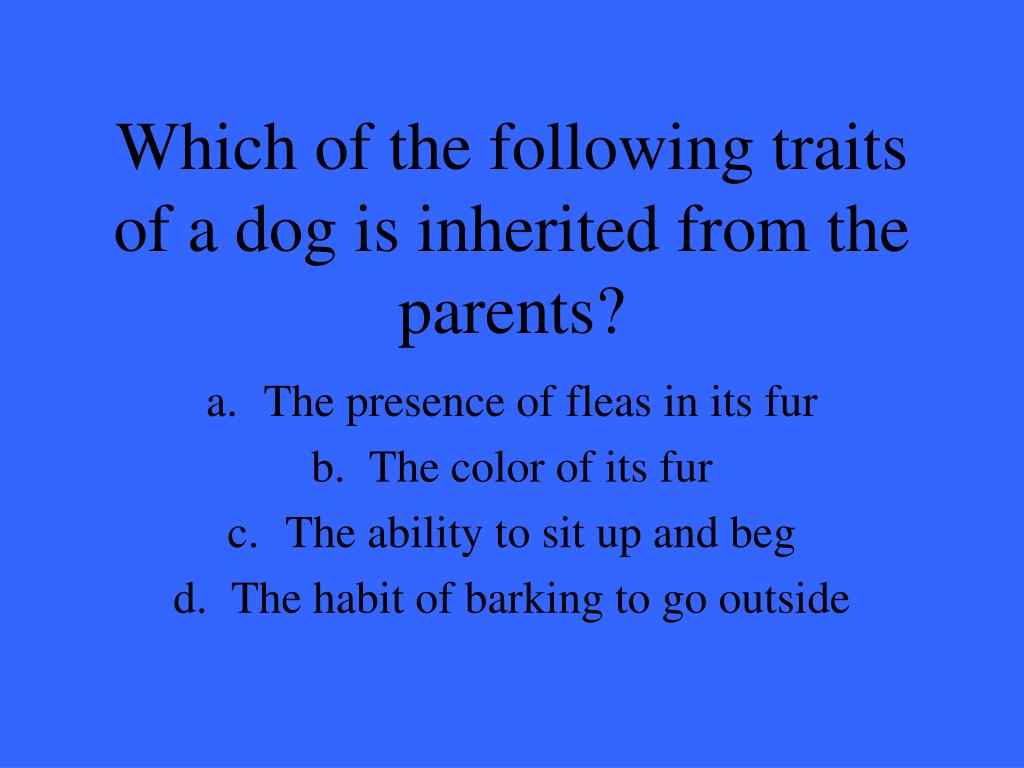 Which of the following traits of a dog is inherited from the parents?

a. The presence of fleas in its fur
b. The color of its fur
c. The ability to sit up and beg
d. The habit of barking to go outside